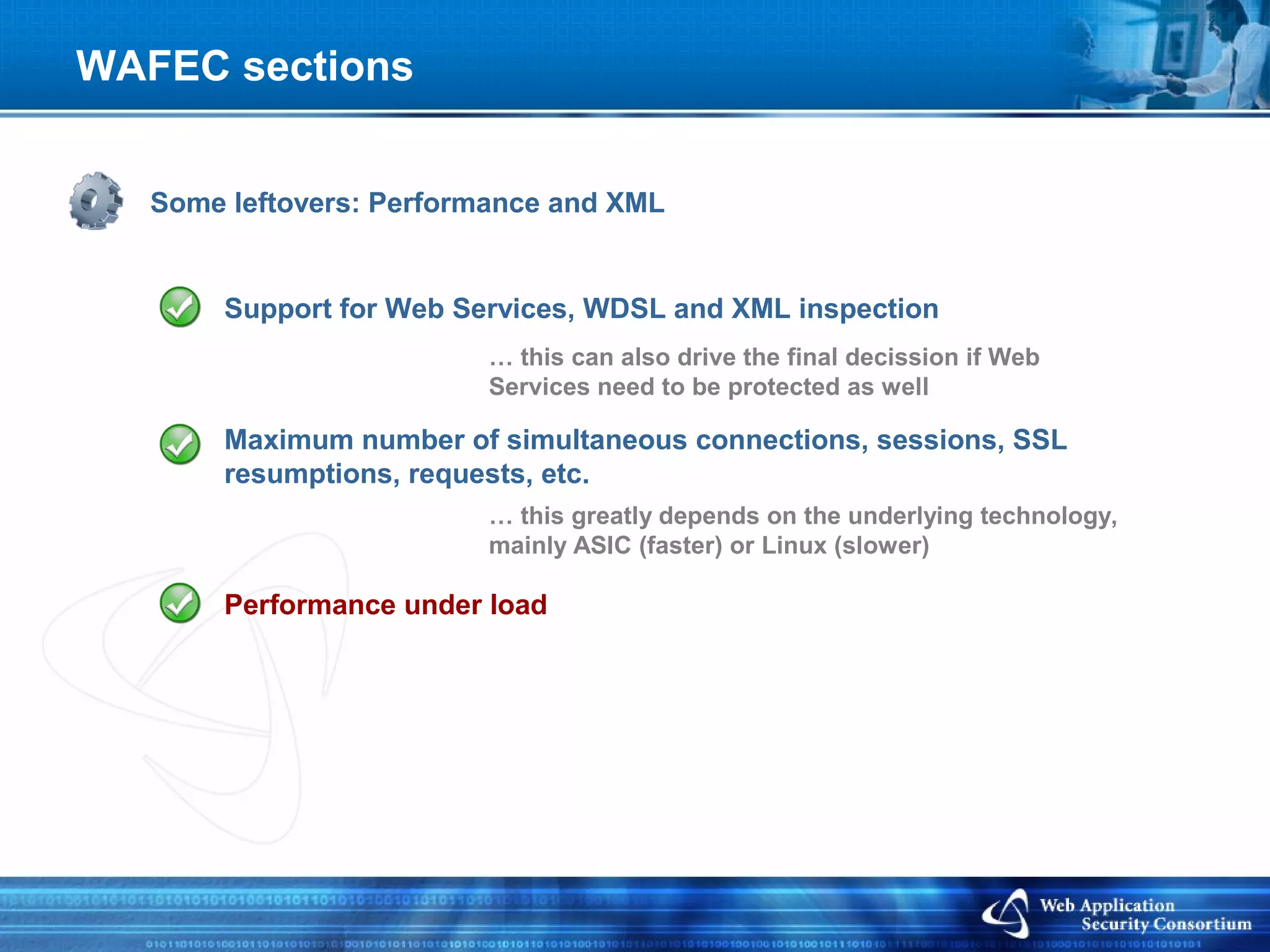 WAFEC sections

Some leftovers: Performance and XML

Support for Web Services, WDSL and XML inspection

… this can also drive the final decission if Web Services need to be protected as well

Maximum number of simultaneous connections, sessions, SSL resumptions, requests, etc.

… this greatly depends on the underlying technology, mainly ASIC (faster) or Linux (slower)

Performance under load

Web Application Security Consortium